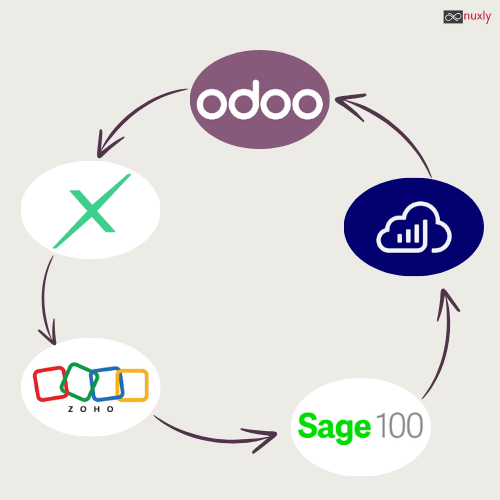 nuxly

odoo

ZOHO

Sage 100